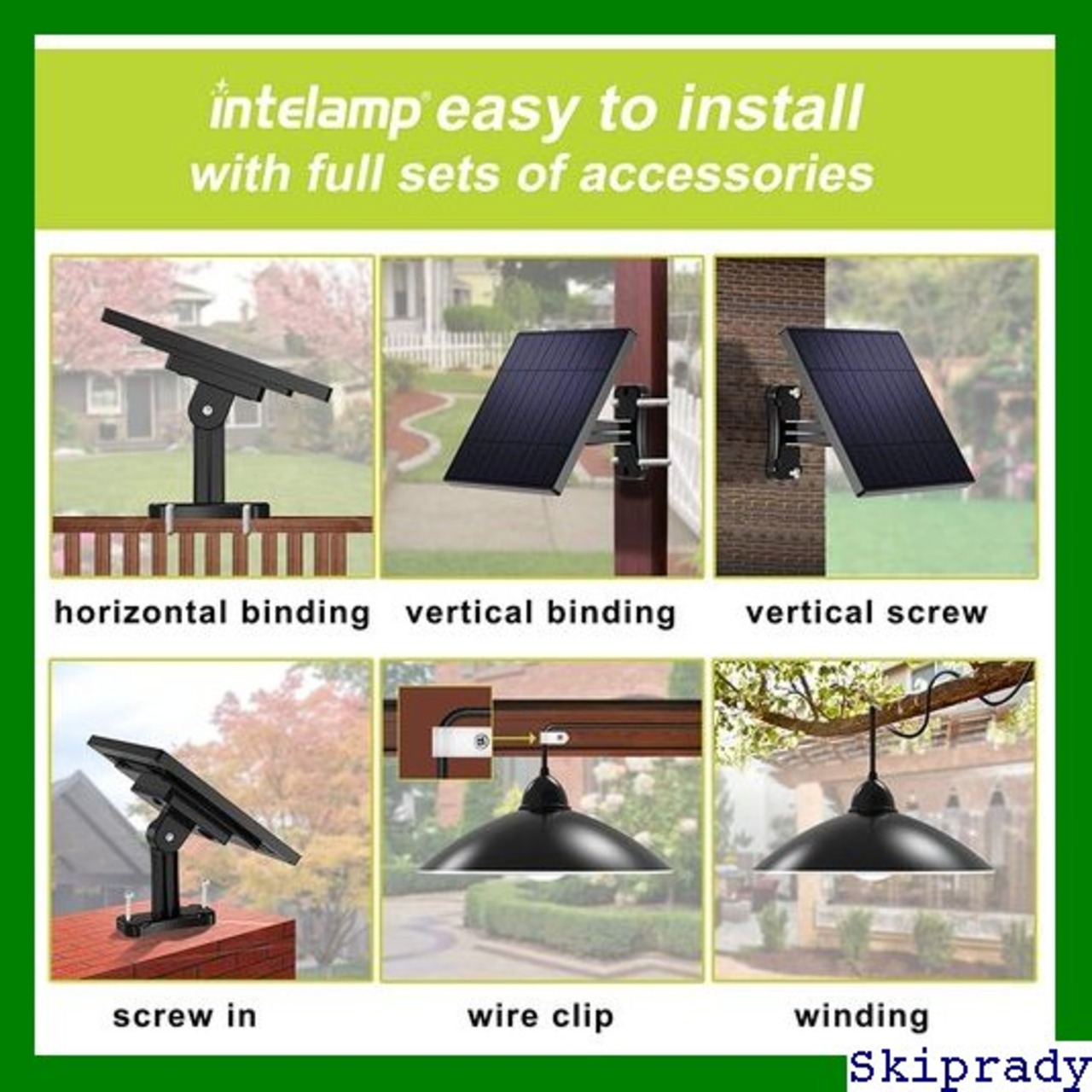 intelamp easy to install
with full sets of accessories

horizontal binding

vertical binding

vertical screw

screw in

wire clip

winding

Skiprady